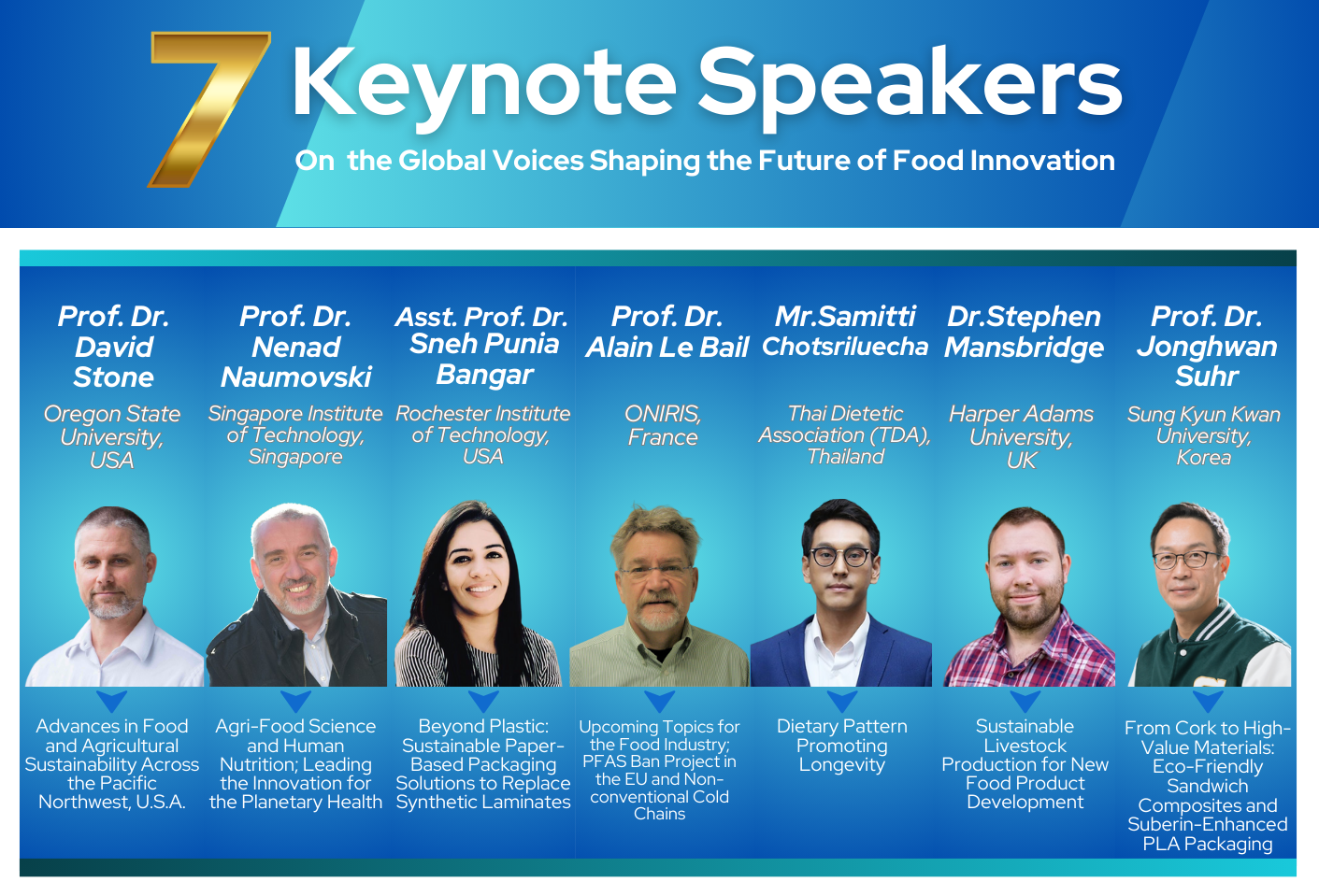 7 Keynote Speakers

On the Global Voices Shaping the Future of Food Innovation

Prof. Dr. David Stone
Oregon State University, USA
Advances in Food and Agricultural Sustainability Across the Pacific Northwest, U.S.A.

Prof. Dr. Nenad Naumovski
Singapore Institute of Technology, Singapore
Agri-Food Science and Human Nutrition; Leading the Innovation for the Planetary Health

Asst. Prof. Dr. Sneh Punia Bangar
Rochester Institute of Technology, USA
Beyond Plastic: Sustainable Paper-Based Packaging Solutions to Replace Synthetic Laminates

Prof. Dr. Alain Le Bail
ONIRIS, France
Upcoming Topics for the Food Industry; PFAS Ban Project in the EU and Non-conventional Cold Chains

Mr.Samitti Chotsriluecha
Thai Dietetic Association (TDA), Thailand
Dietary Pattern Promoting Longevity

Dr.Stephen Mansbridge
Harper Adams University, UK
Sustainable Livestock Production for New Food Product Development

Prof. Dr. Jonghwan Suhr
Sung Kyun Kwan University, Korea
From Cork to High-Value Materials: Eco-Friendly Sandwich Composites and Suberin-Enhanced PLA Packaging